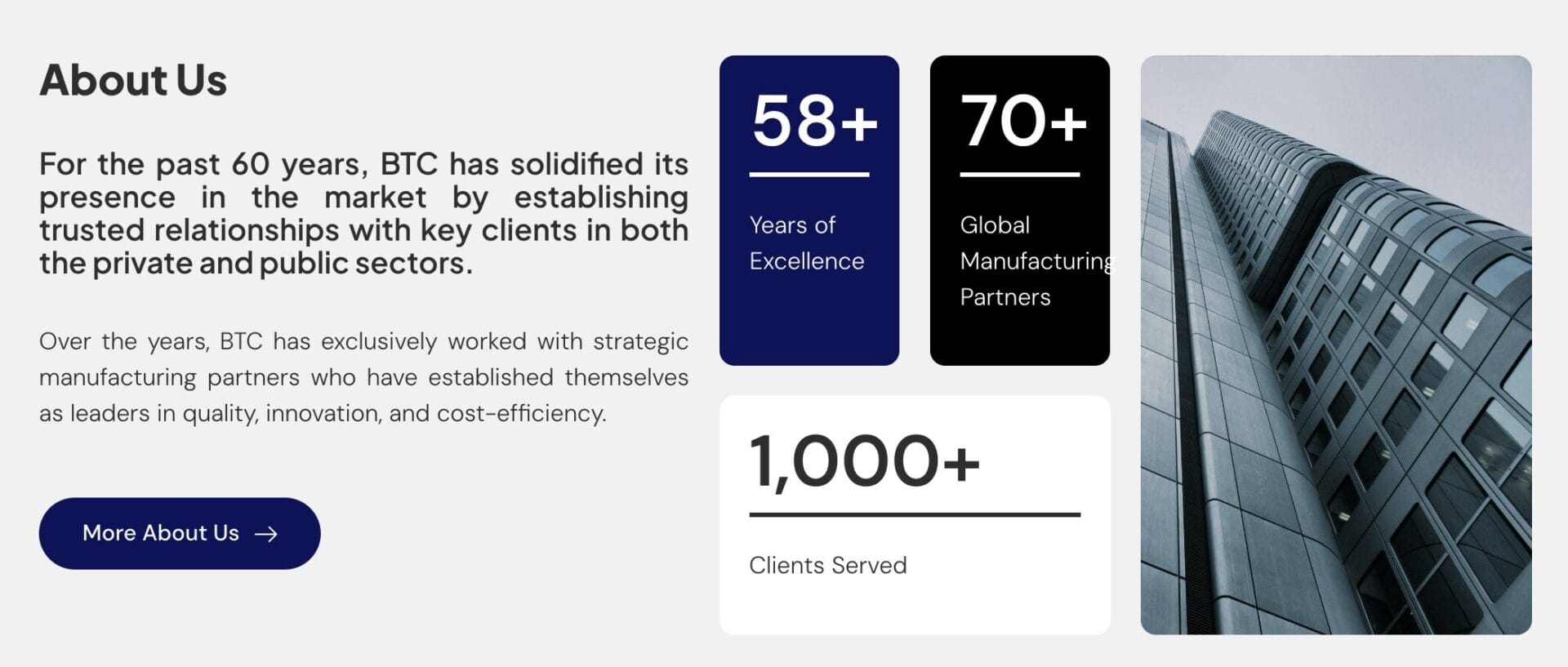 About Us

For the past 60 years, BTC has solidified its presence in the market by establishing trusted relationships with key clients in both the private and public sectors.

Over the years, BTC has exclusively worked with strategic manufacturing partners who have established themselves as leaders in quality, innovation, and cost-efficiency.

More About Us →

58+

Years of Excellence

70+

Global Manufacturing Partners

1,000+

Clients Served